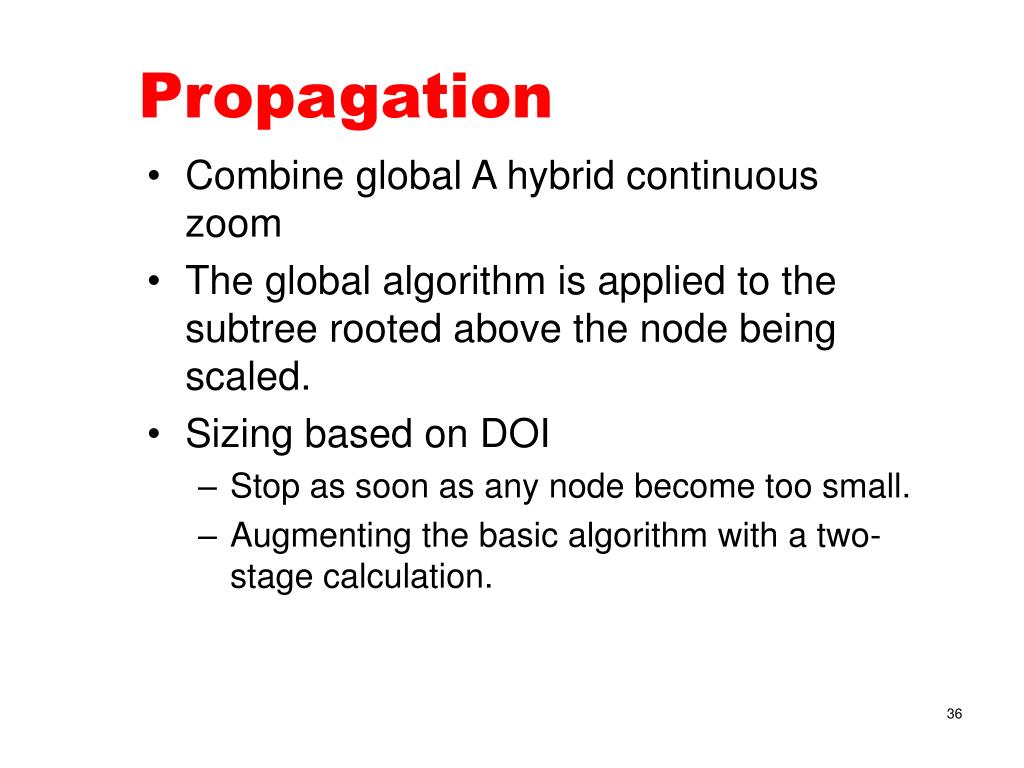 Propagation

• Combine global A hybrid continuous zoom
• The global algorithm is applied to the subtree rooted above the node being scaled.
• Sizing based on DOI
– Stop as soon as any node become too small.
– Augmenting the basic algorithm with a two-stage calculation.

36